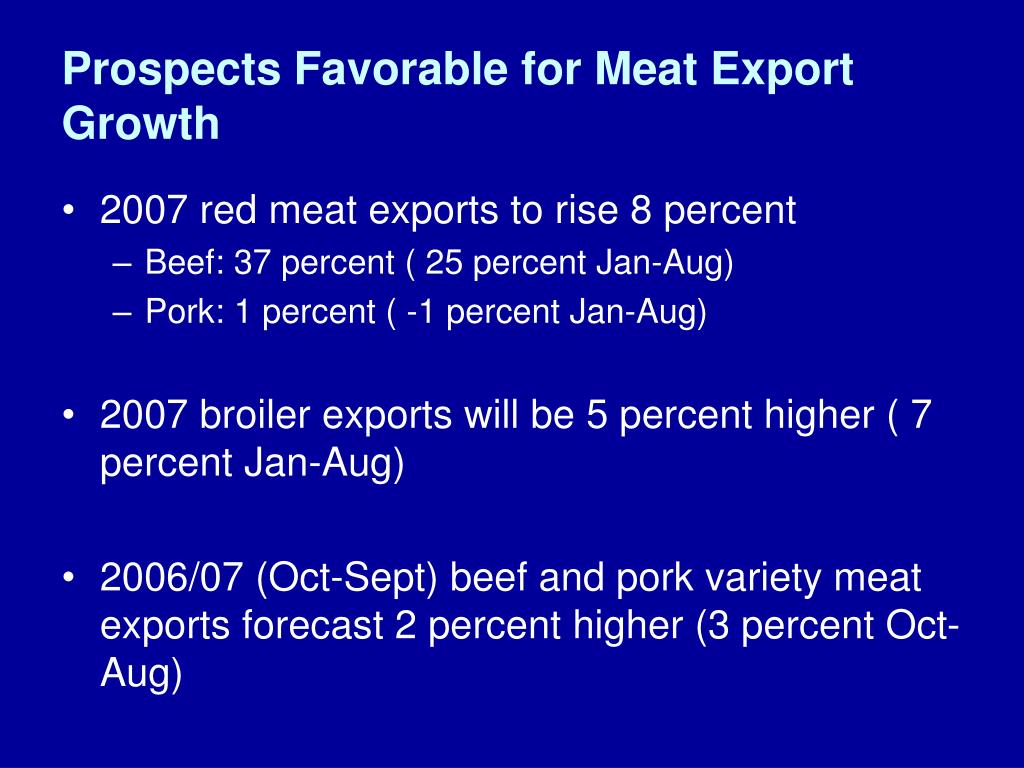 Prospects Favorable for Meat Export Growth

• 2007 red meat exports to rise 8 percent
– Beef: 37 percent ( 25 percent Jan-Aug)
– Pork: 1 percent ( -1 percent Jan-Aug)

• 2007 broiler exports will be 5 percent higher ( 7 percent Jan-Aug)

• 2006/07 (Oct-Sept) beef and pork variety meat exports forecast 2 percent higher (3 percent Oct-Aug)